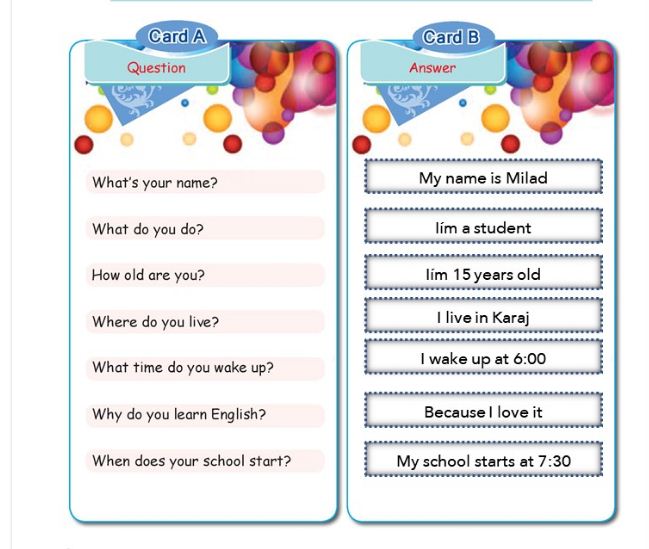 Card A

Question

What's your name?

What do you do?

How old are you?

Where do you live?

What time do you wake up?

Why do you learn English?

When does your school start?

Card B

Answer

My name is Milad

Iím a student

Iím 15 years old

I live in Karaj

I wake up at 6:00

Because I love it

My school starts at 7:30